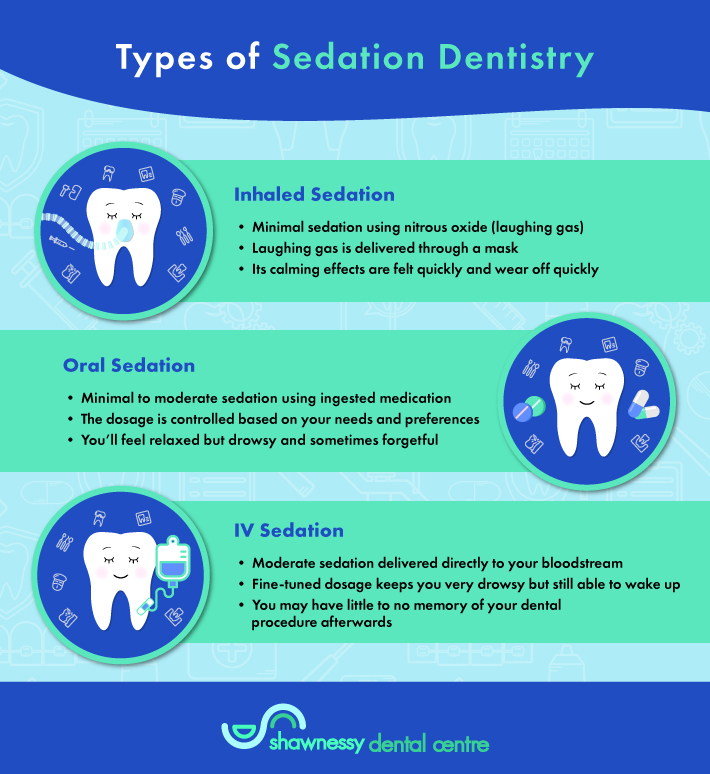 Types of Sedation Dentistry

Inhaled Sedation

• Minimal sedation using nitrous oxide (laughing gas)
• Laughing gas is delivered through a mask
• Its calming effects are felt quickly and wear off quickly

Oral Sedation

• Minimal to moderate sedation using ingested medication
• The dosage is controlled based on your needs and preferences
• You'll feel relaxed but drowsy and sometimes forgetful

IV Sedation

• Moderate sedation delivered directly to your bloodstream
• Fine-tuned dosage keeps you very drowsy but still able to wake up
• You may have little to no memory of your dental procedure afterwards

shawnessy dental centre